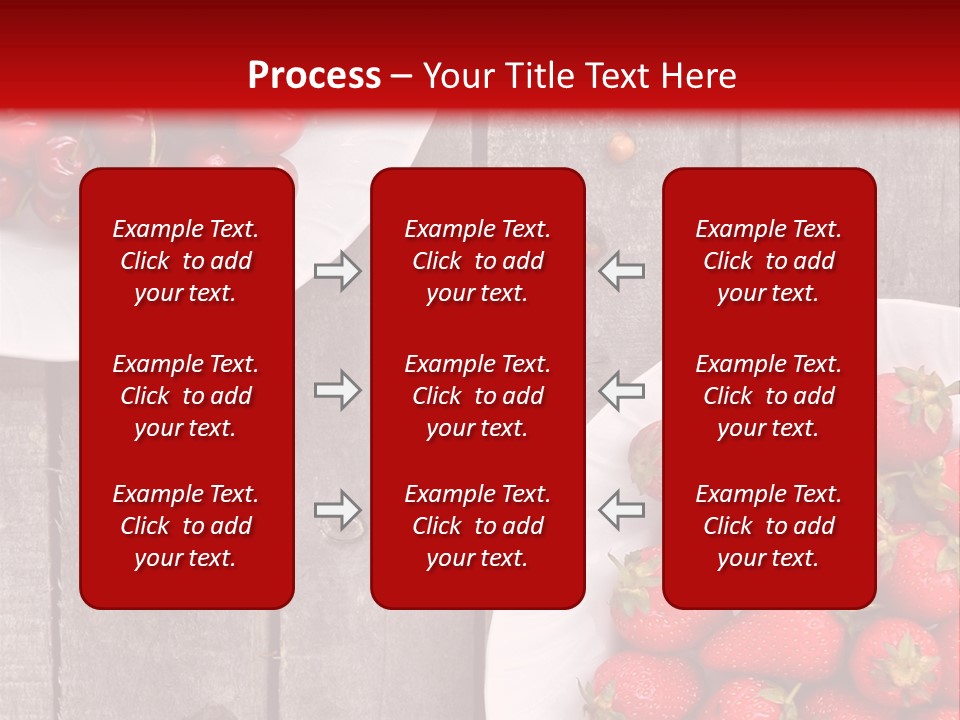 Process – Your Title Text Here

Example Text. Click to add your text.

Example Text. Click to add your text.

Example Text. Click to add your text.

Example Text. Click to add your text.

Example Text. Click to add your text.

Example Text. Click to add your text.

Example Text. Click to add your text.

Example Text. Click to add your text.

Example Text. Click to add your text.